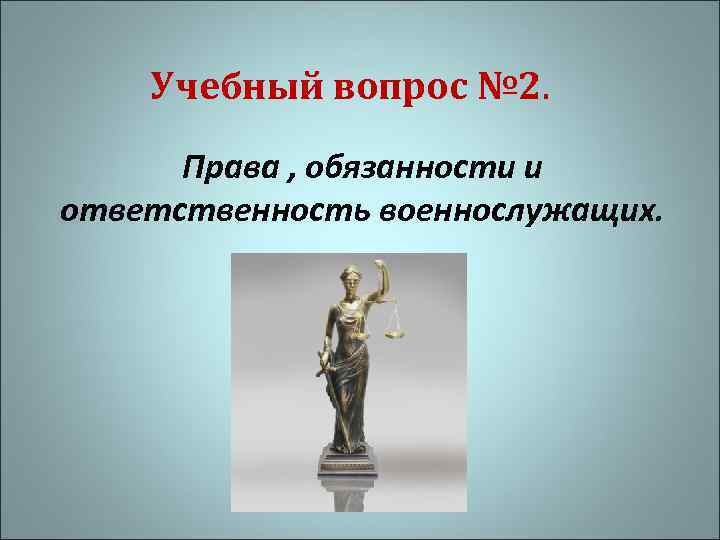 Учебный вопрос №2.

Права , обязанности и ответственность военнослужащих.